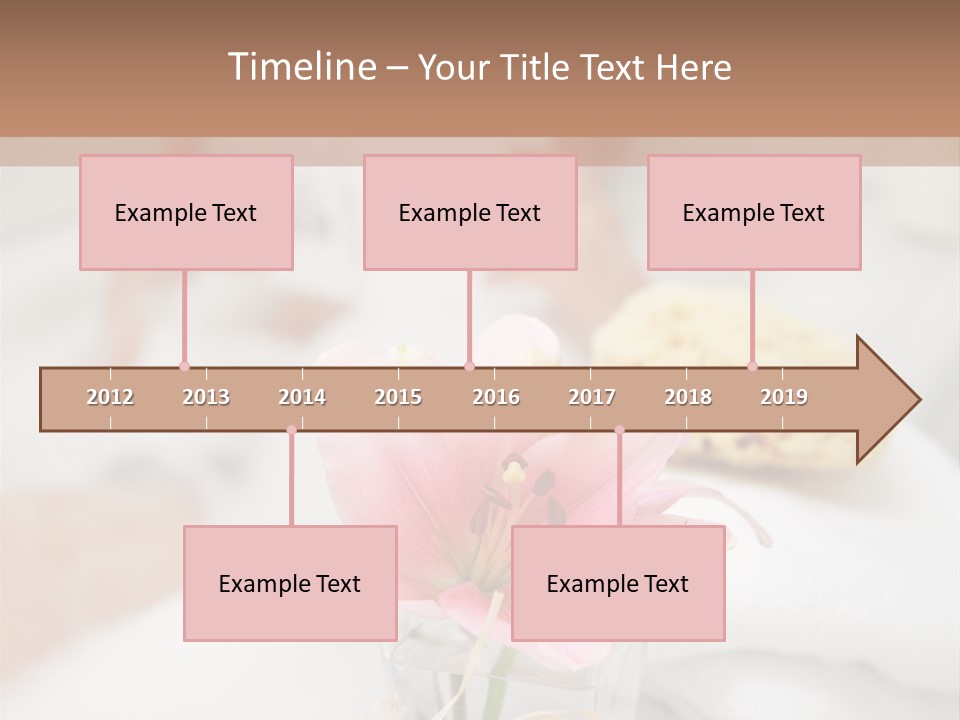 Timeline – Your Title Text Here

Example Text

Example Text

Example Text

2012 2013 2014 2015 2016 2017 2018 2019

Example Text

Example Text